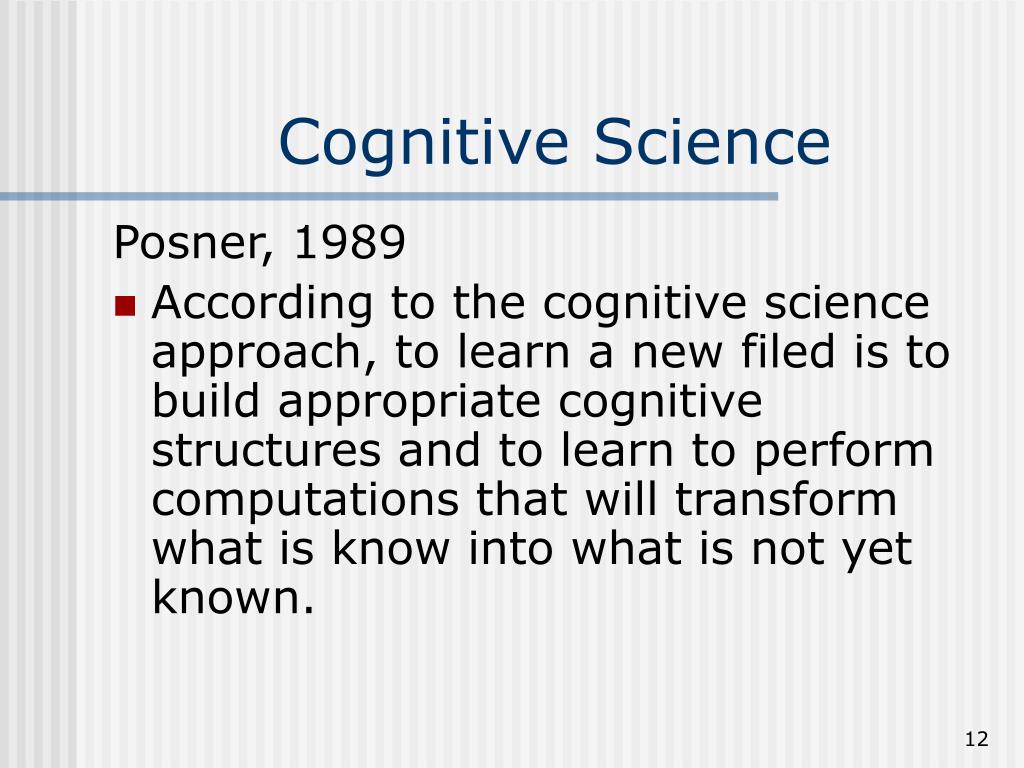 Cognitive Science

Posner, 1989

According to the cognitive science approach, to learn a new filed is to build appropriate cognitive structures and to learn to perform computations that will transform what is know into what is not yet known.

12